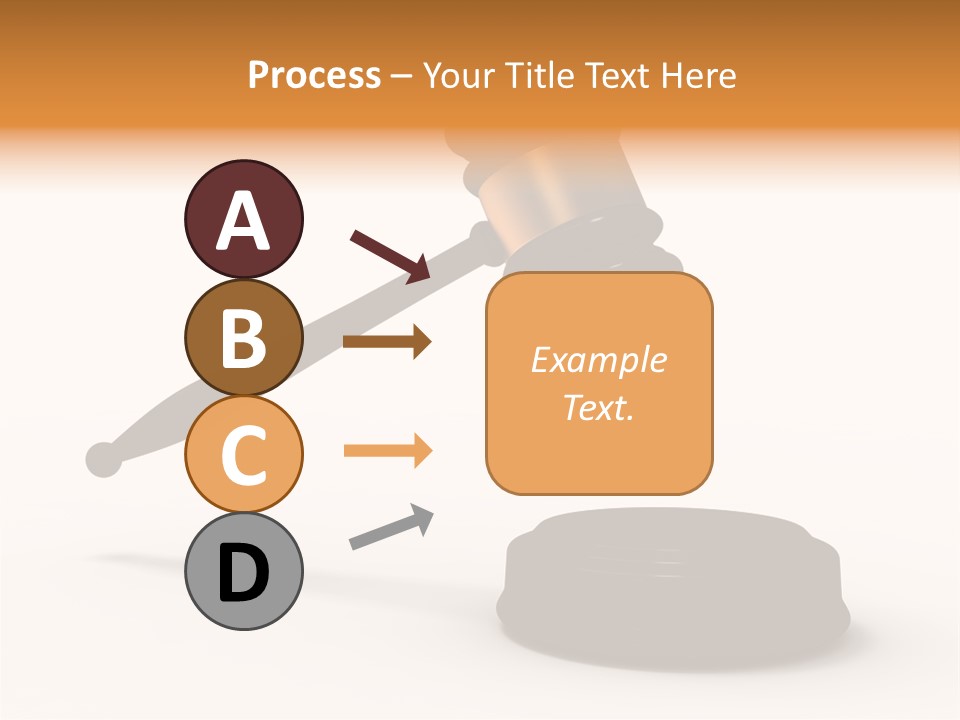 Process – Your Title Text Here

A

B

C

D

Example Text.